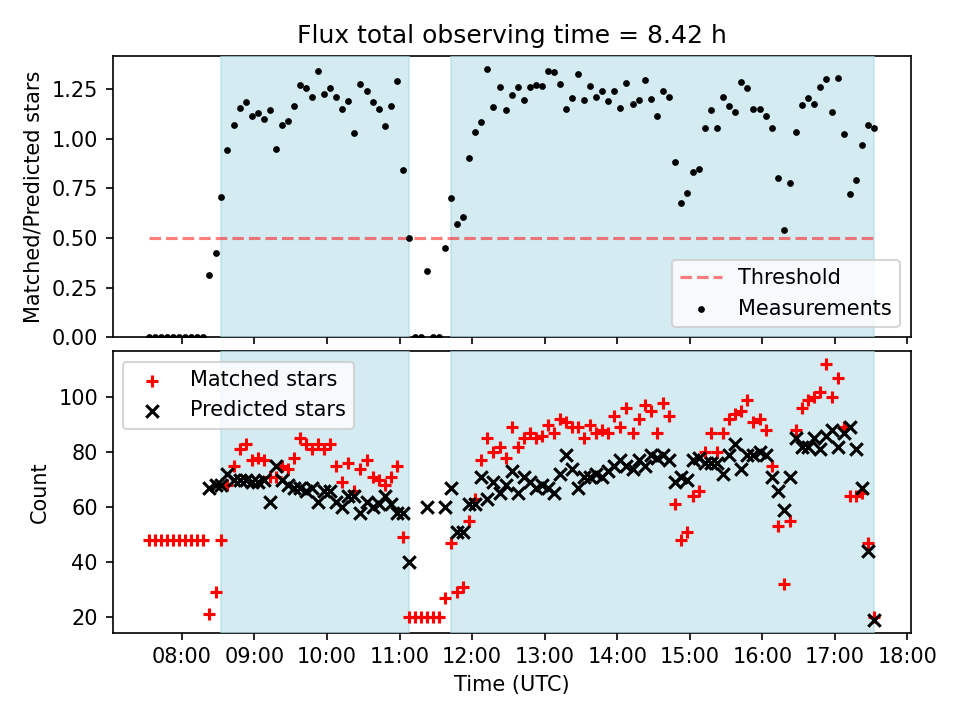 Flux total observing time = 8.42 h

Matched/Predicted stars

1.25
1.00
0.75
0.50
0.25
0.00

Threshold
Measurements

Matched stars
Predicted stars

Count

100
80
60
40
20

08:00 09:00 10:00 11:00 12:00 13:00 14:00 15:00 16:00 17:00 18:00

Time (UTC)